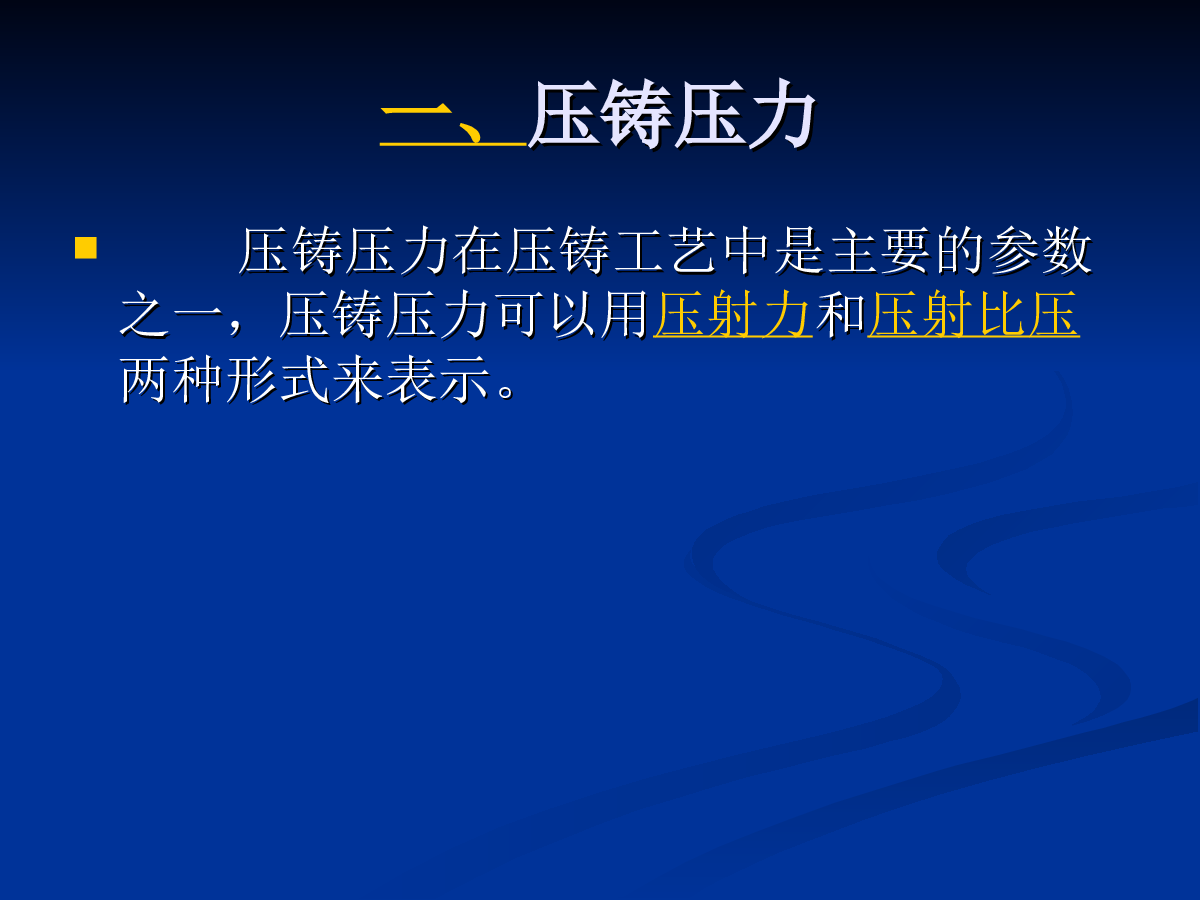 二、压铸压力

压铸压力在压铸工艺中是主要的参数之一，压铸压力可以用压射力和压射比压两种形式来表示。